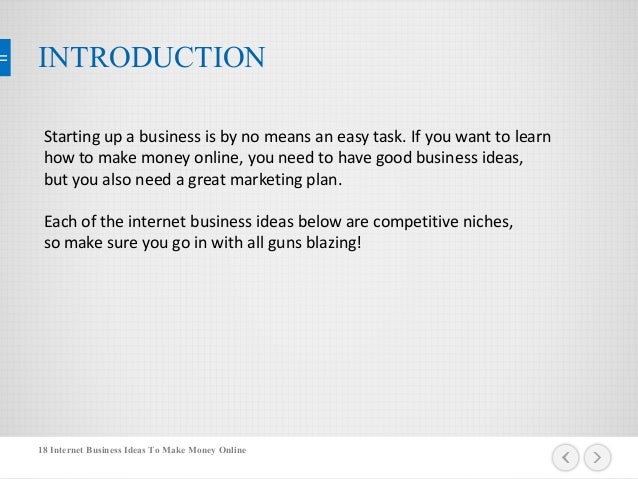 INTRODUCTION

Starting up a business is by no means an easy task. If you want to learn how to make money online, you need to have good business ideas, but you also need a great marketing plan.

Each of the internet business ideas below are competitive niches, so make sure you go in with all guns blazing!

18 Internet Business Ideas To Make Money Online